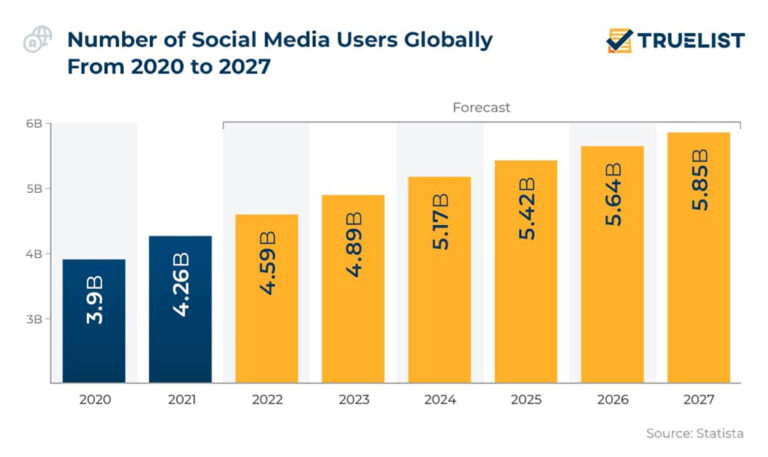 Number of Social Media Users Globally From 2020 to 2027

TRUELIST

Forecast

6B
5B
4B
3B

3.9B
4.26B
4.59B
4.89B
5.17B
5.42B
5.64B
5.85B

2020
2021
2022
2023
2024
2025
2026
2027

Source: Statista